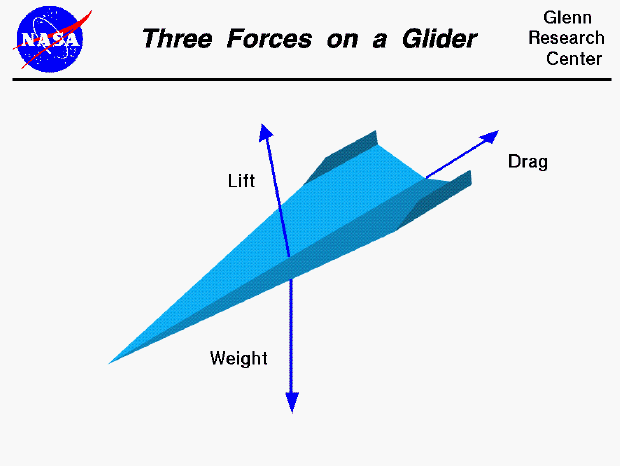 NASA

Three Forces on a Glider

Glenn Research Center

Lift

Drag

Weight